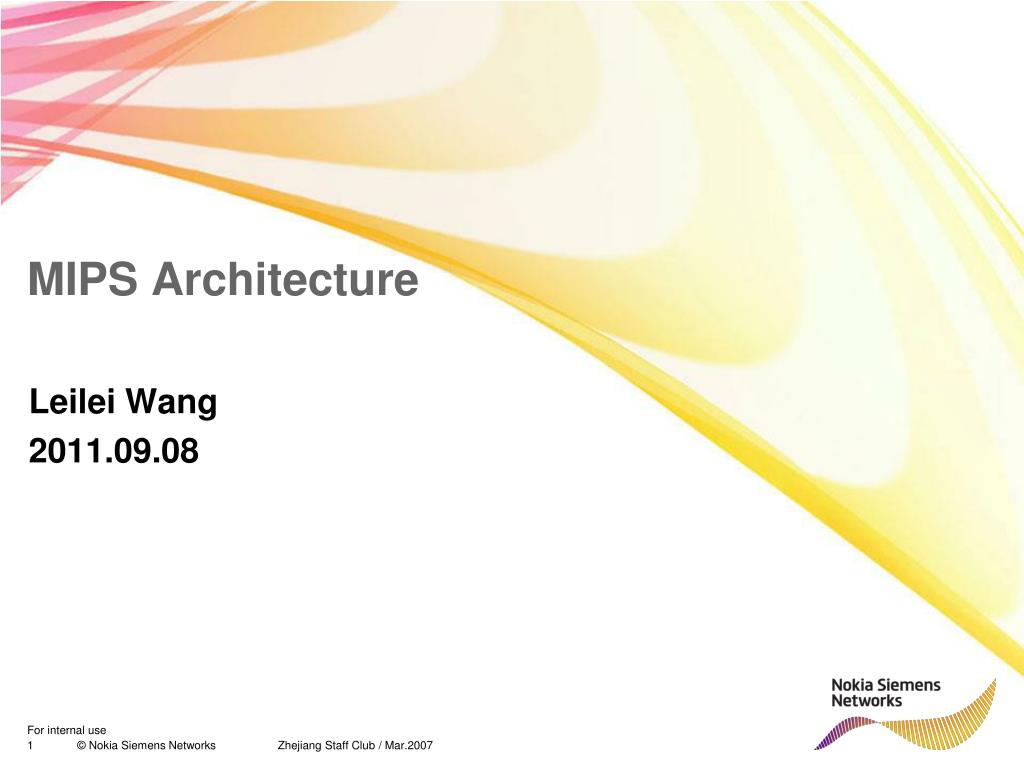 MIPS Architecture

Leilei Wang
2011.09.08

Nokia Siemens Networks

For internal use
1 © Nokia Siemens Networks Zhejiang Staff Club / Mar.2007